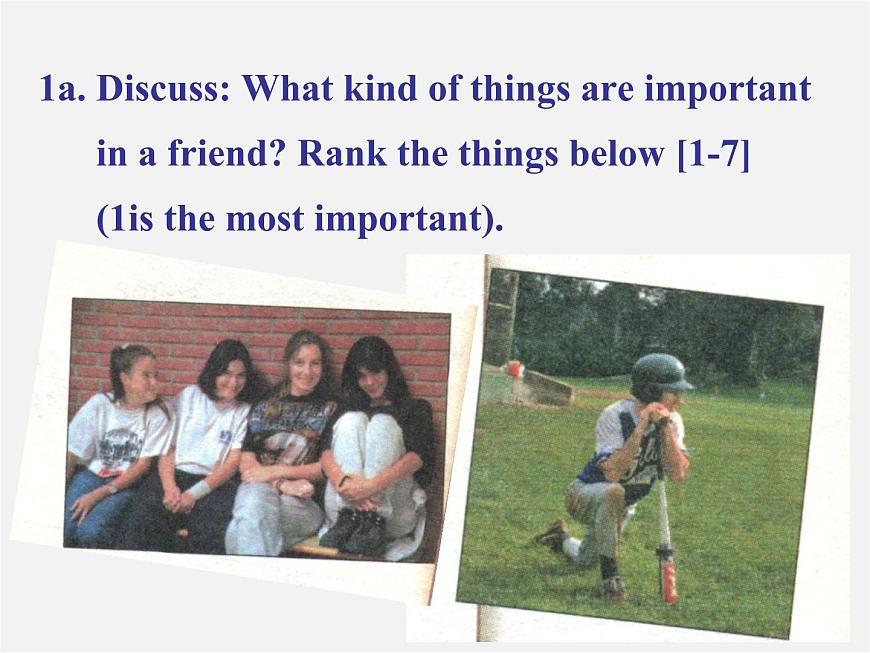 1a. Discuss: What kind of things are important in a friend? Rank the things below [1-7] (1is the most important).